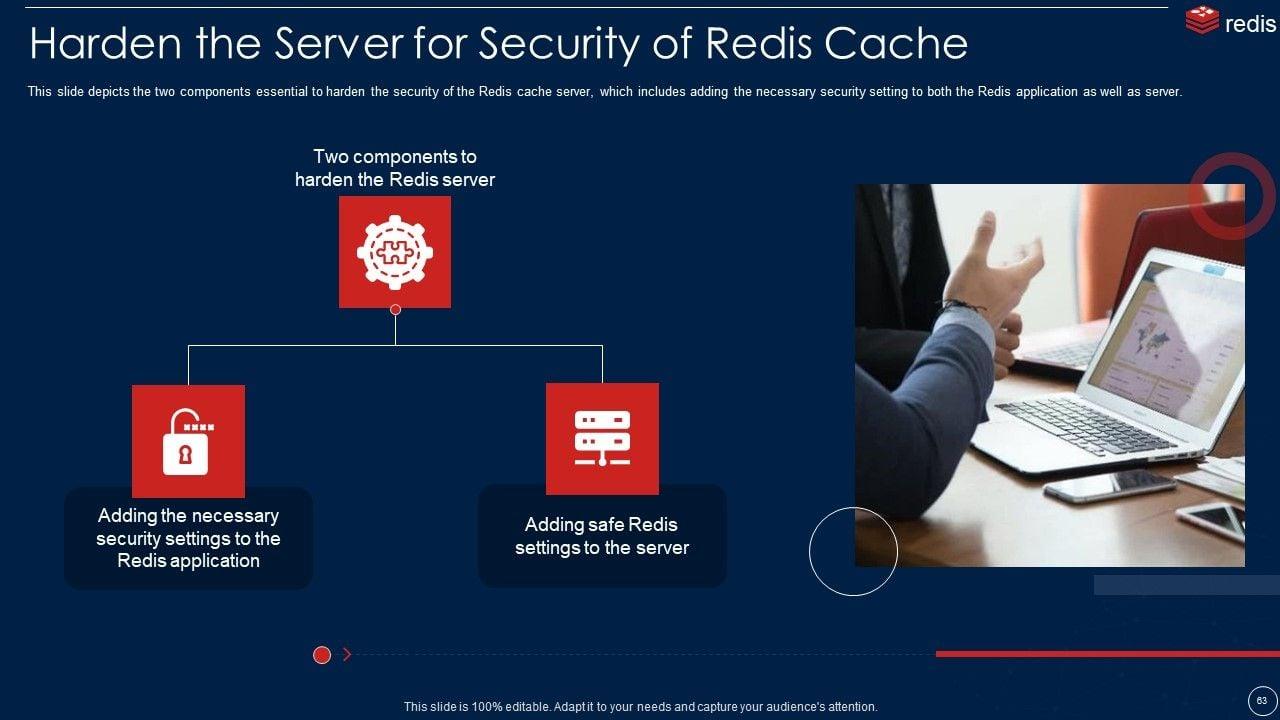 redis

Harden the Server for Security of Redis Cache

This slide depicts the two components essential to harden the security of the Redis cache server, which includes adding the necessary security setting to both the Redis application as well as server.

Two components to harden the Redis server

Adding the necessary security settings to the Redis application

Adding safe Redis settings to the server

This slide is 100% editable. Adapt it to your needs and capture your audience's attention.

63